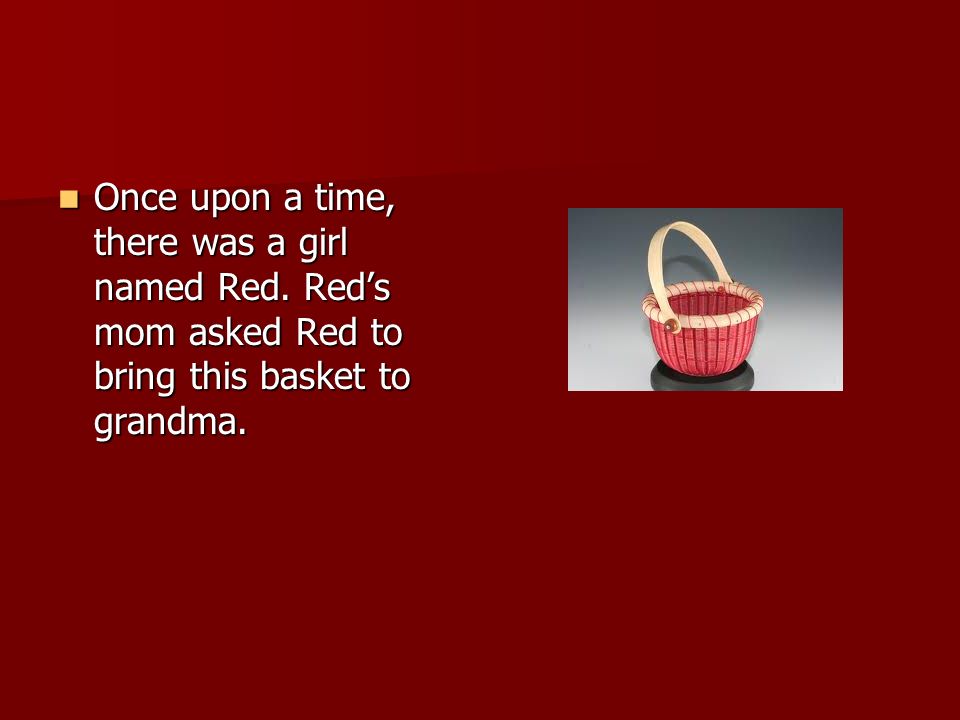 Once upon a time, there was a girl named Red. Red’s mom asked Red to bring this basket to grandma.